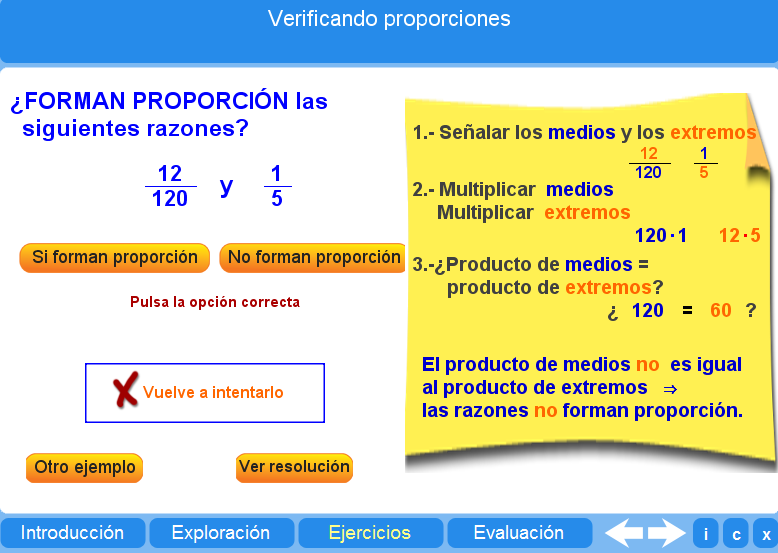 Verificando proporciones

¿FORMAN PROPORCIÓN las siguientes razones?

$\frac{12}{120}$ y $\frac{1}{5}$

Si forman proporción

No forman proporción

Pulsa la opción correcta

Vuelve a intentarlo

Otro ejemplo

Ver resolución

1.- Señalar los medios y los extremos

$\frac{12}{120}$ $\frac{1}{5}$

2.- Multiplicar medios
Multiplicar extremos

$120 \cdot 1$ $12 \cdot 5$

3.-¿Producto de medios = producto de extremos?

¿ 120 = 60 ?

El producto de medios no es igual al producto de extremos $\Rightarrow$ las razones no forman proporción.

Introducción

Exploración

Ejercicios

Evaluación

i

c

x